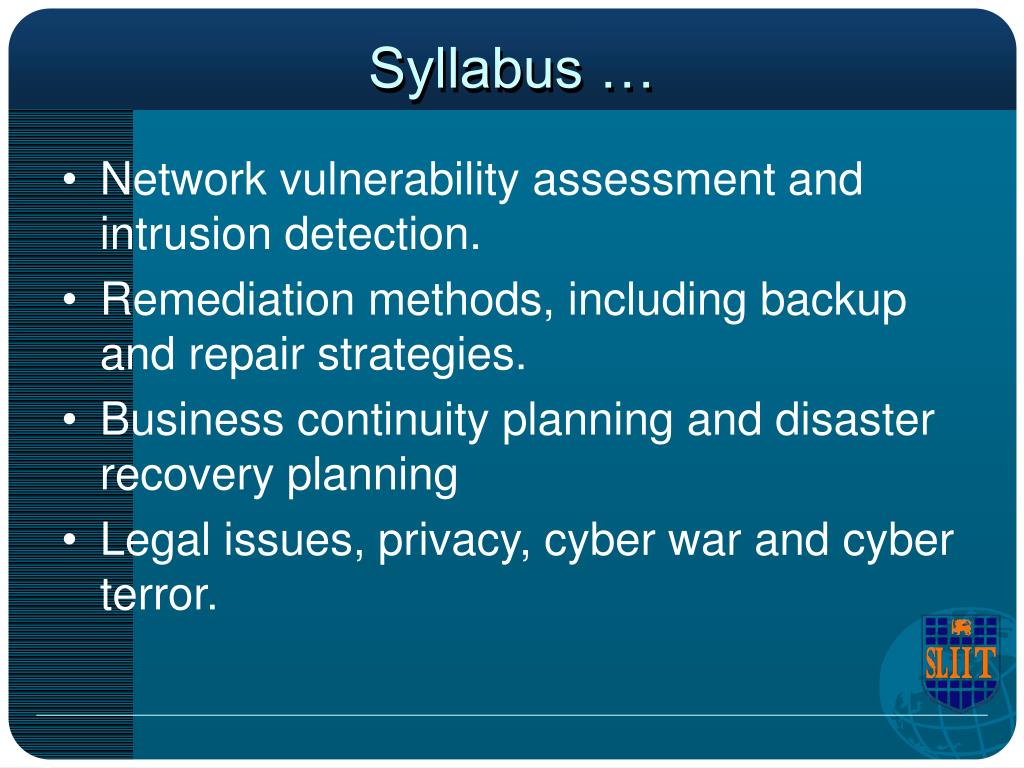 Syllabus …

• Network vulnerability assessment and intrusion detection.
• Remediation methods, including backup and repair strategies.
• Business continuity planning and disaster recovery planning
• Legal issues, privacy, cyber war and cyber terror.

SLIIT